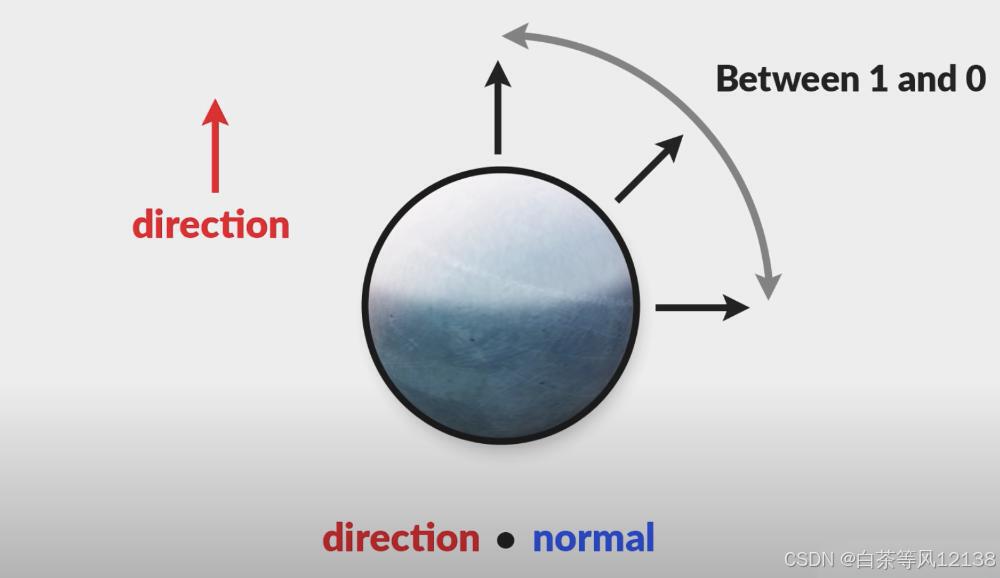 direction

Between 1 and 0

direction • normal

CSDN @白茶等风12138